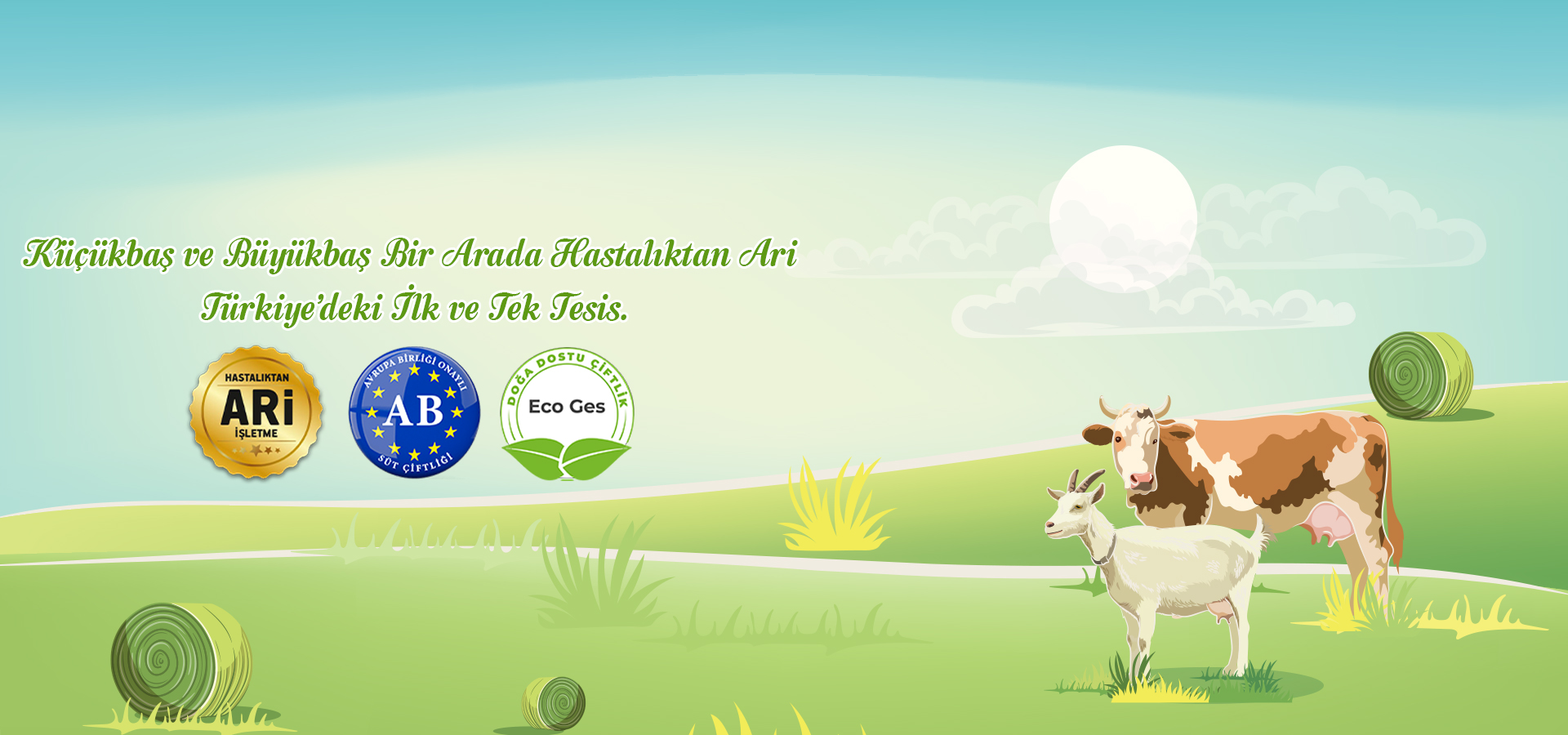 Küçükbaş ve Büyükbaş Bir Arada Hastalıktan Ari Türkiye'deki İlk ve Tek Tesis.

HASTALIKTAN
ARİ
İŞLETME

AVRUPA BİRLİĞİ ONAYLI
AB
SÜT ÇİFTLİĞİ

DOĞA DOSTU ÇİFTLİK
Eco Ges